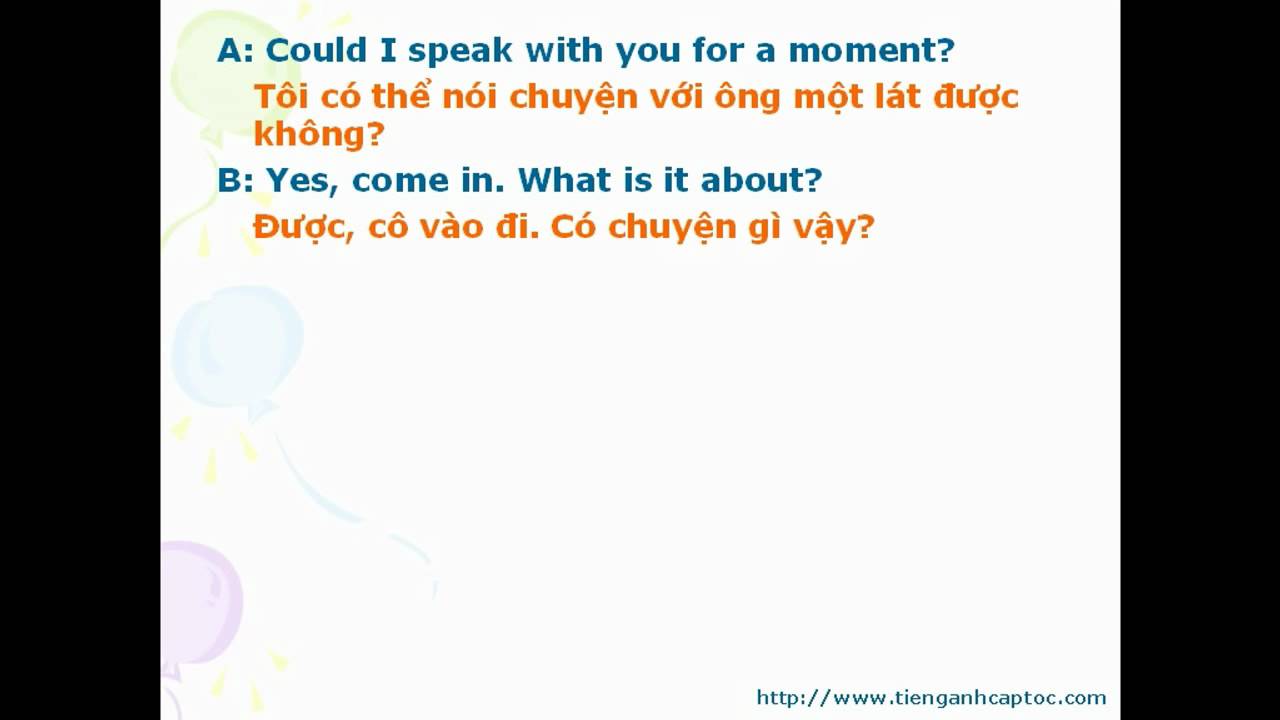 A: Could I speak with you for a moment?

Tôi có thể nói chuyện với ông một lát được không?

B: Yes, come in. What is it about?

Được, cô vào đi. Có chuyện gì vậy?

http://www.tienganhcaptoc.com